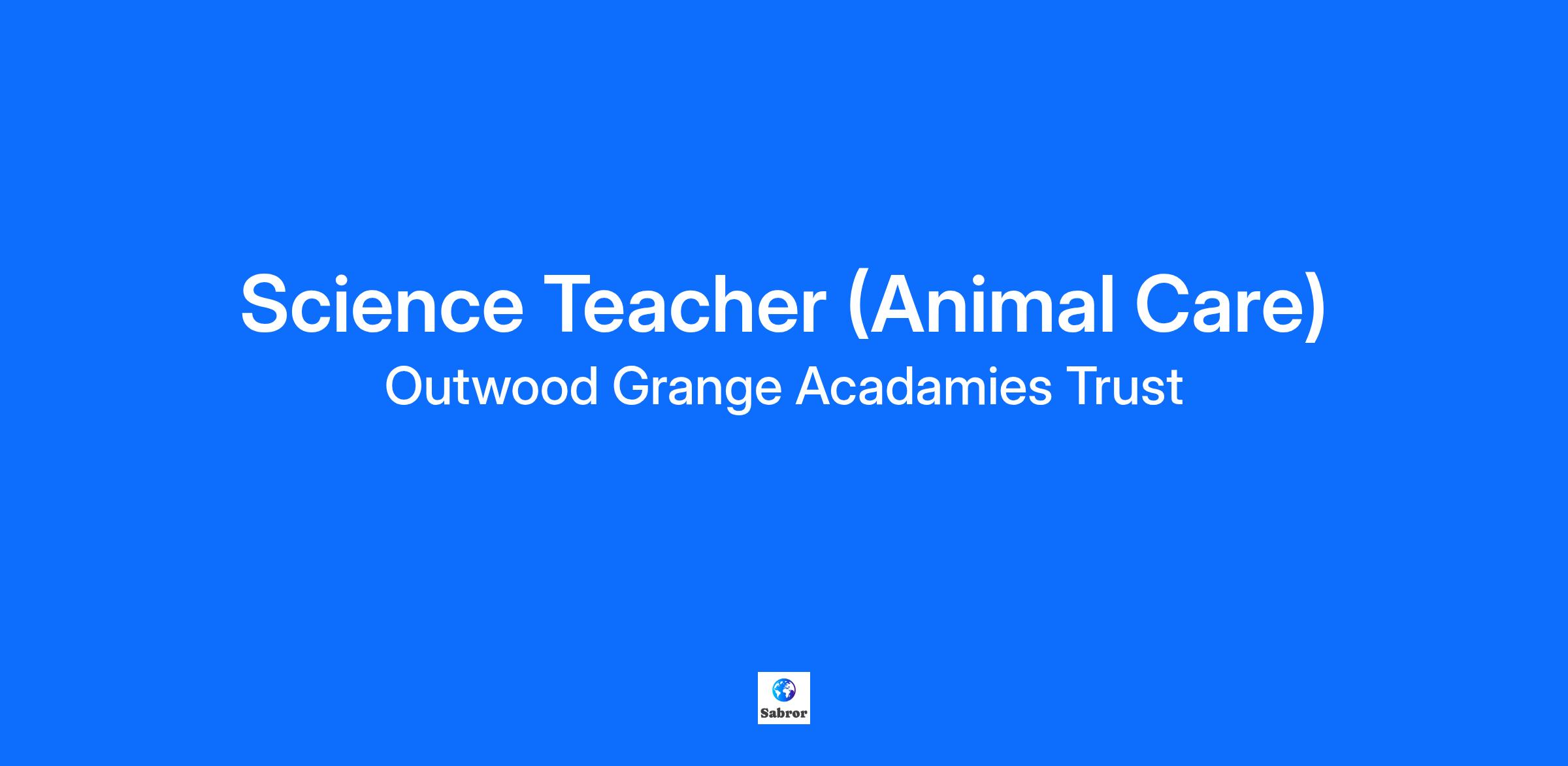 Science Teacher (Animal Care)
Outwood Grange Acadamies Trust

Sabror